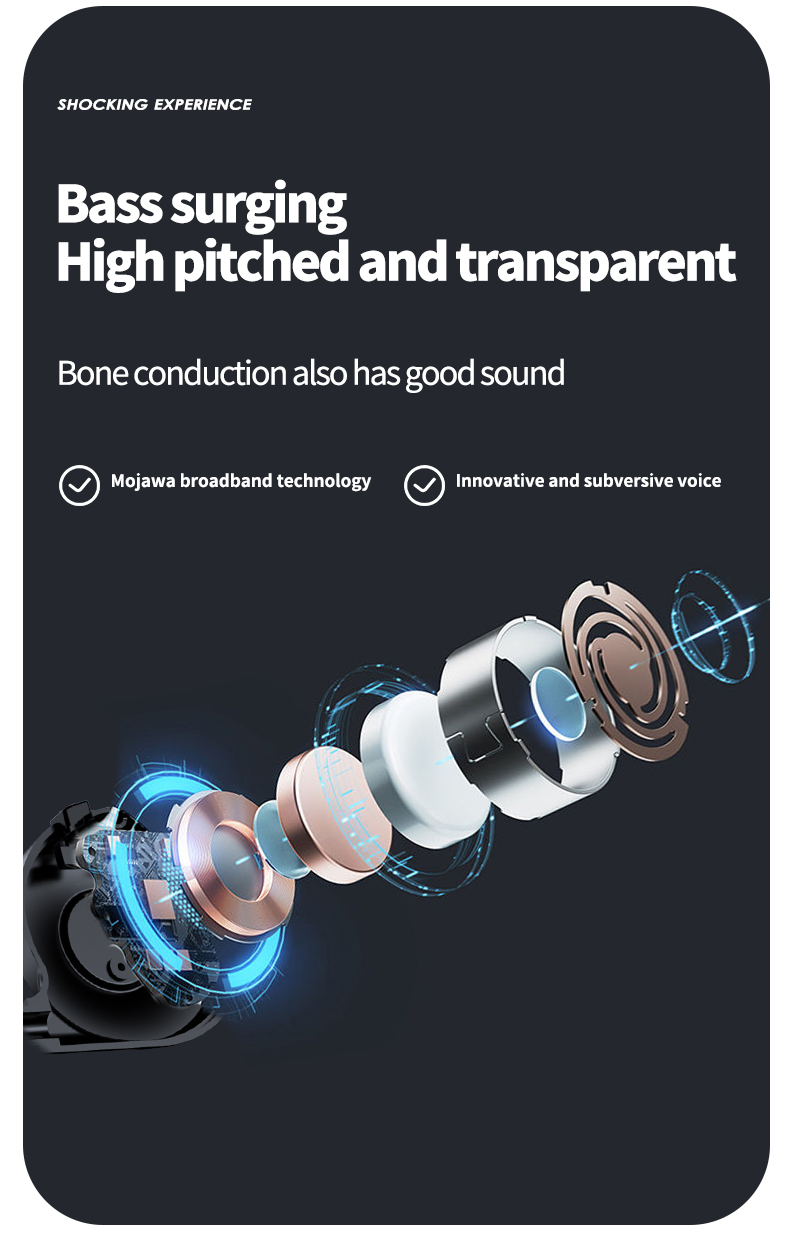 SHOCKING EXPERIENCE

Bass surging
High pitched and transparent

Bone conduction also has good sound

Mojawa broadband technology

Innovative and subversive voice